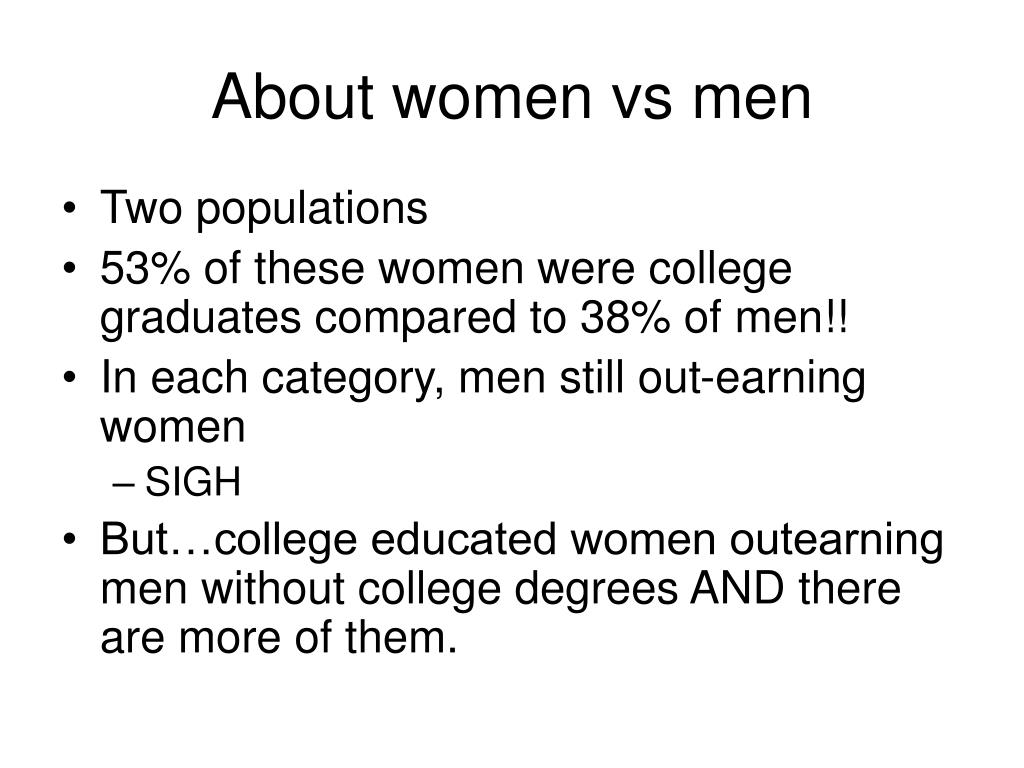 About women vs men

• Two populations
• 53% of these women were college graduates compared to 38% of men!!
• In each category, men still out-earning women
– SIGH
• But…college educated women outearning men without college degrees AND there are more of them.